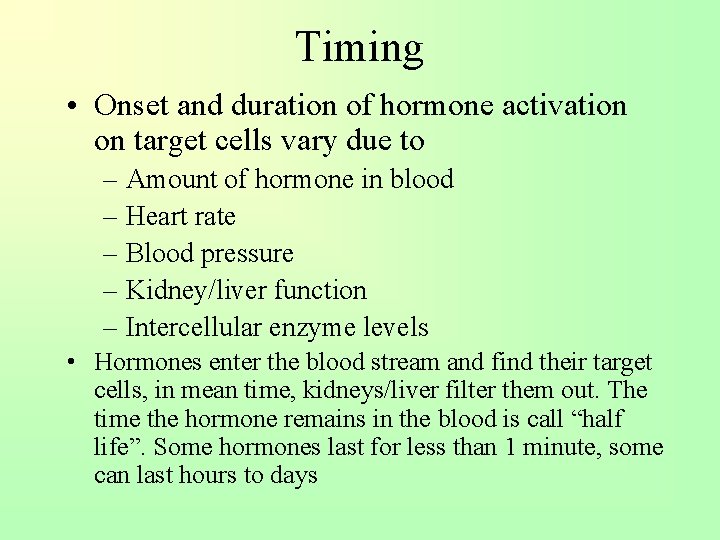 Timing

• Onset and duration of hormone activation on target cells vary due to

– Amount of hormone in blood
– Heart rate
– Blood pressure
– Kidney/liver function
– Intercellular enzyme levels

• Hormones enter the blood stream and find their target cells, in mean time, kidneys/liver filter them out. The time the hormone remains in the blood is call “half life”. Some hormones last for less than 1 minute, some can last hours to days